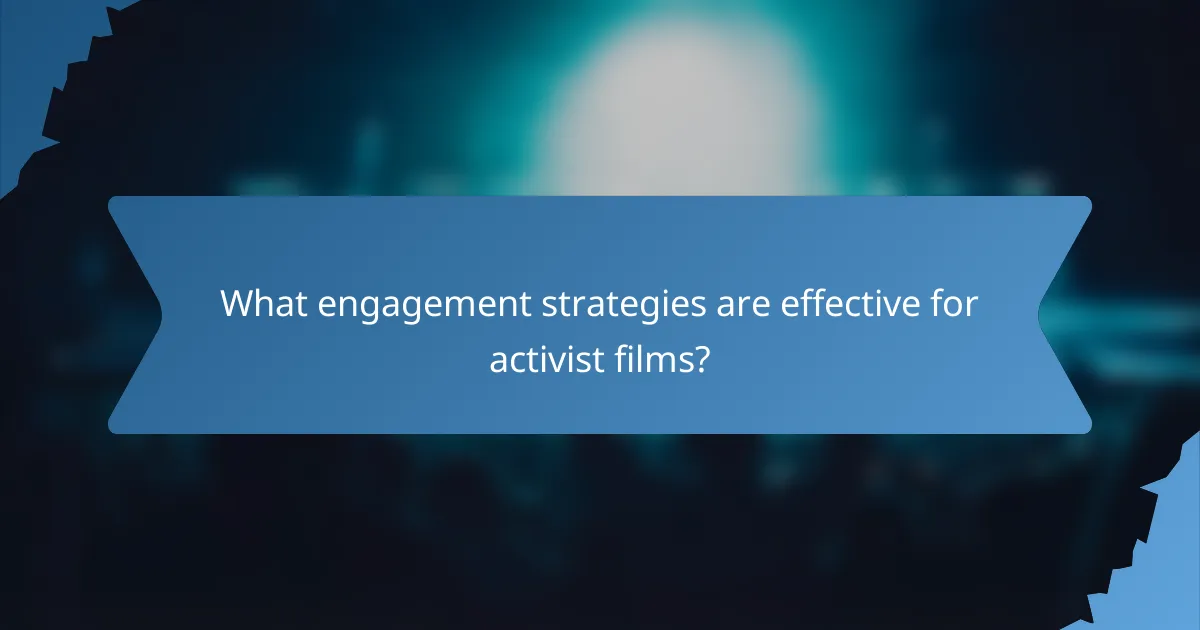 What engagement strategies are effective for activist films?